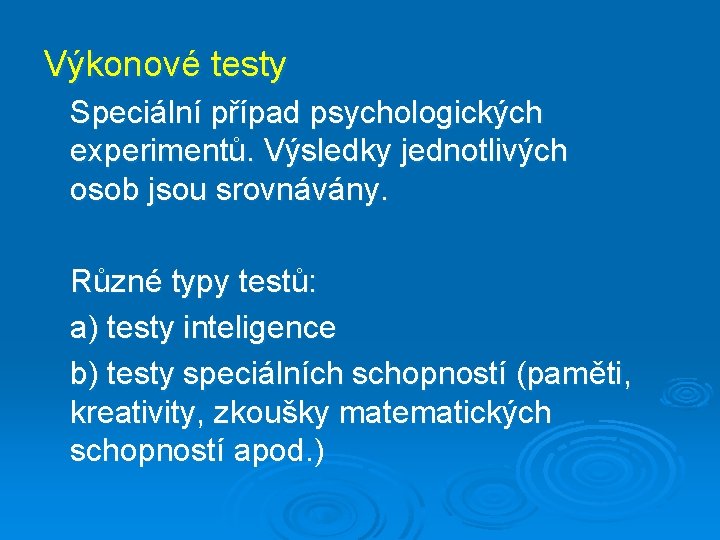 Výkonové testy

Speciální případ psychologických experimentů. Výsledky jednotlivých osob jsou srovnávány.

Různé typy testů:

a) testy inteligence

b) testy speciálních schopností (paměti, kreativity, zkoušky matematických schopností apod.)